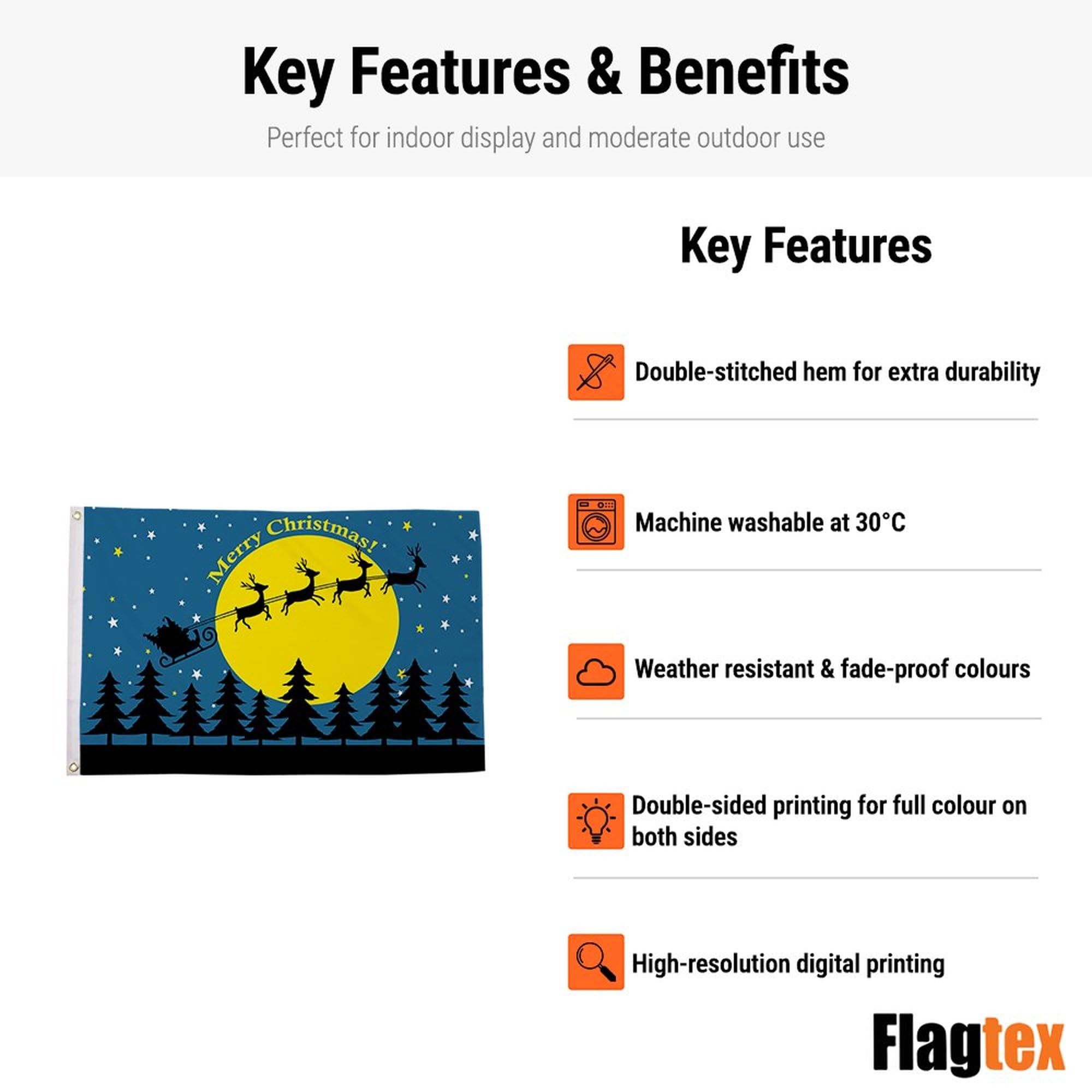 Key Features & Benefits

Perfect for indoor display and moderate outdoor use

Merry Christmas!

Key Features

Double-stitched hem for extra durability

Machine washable at 30°C

Weather resistant & fade-proof colours

Double-sided printing for full colour on both sides

High-resolution digital printing

Flagtex